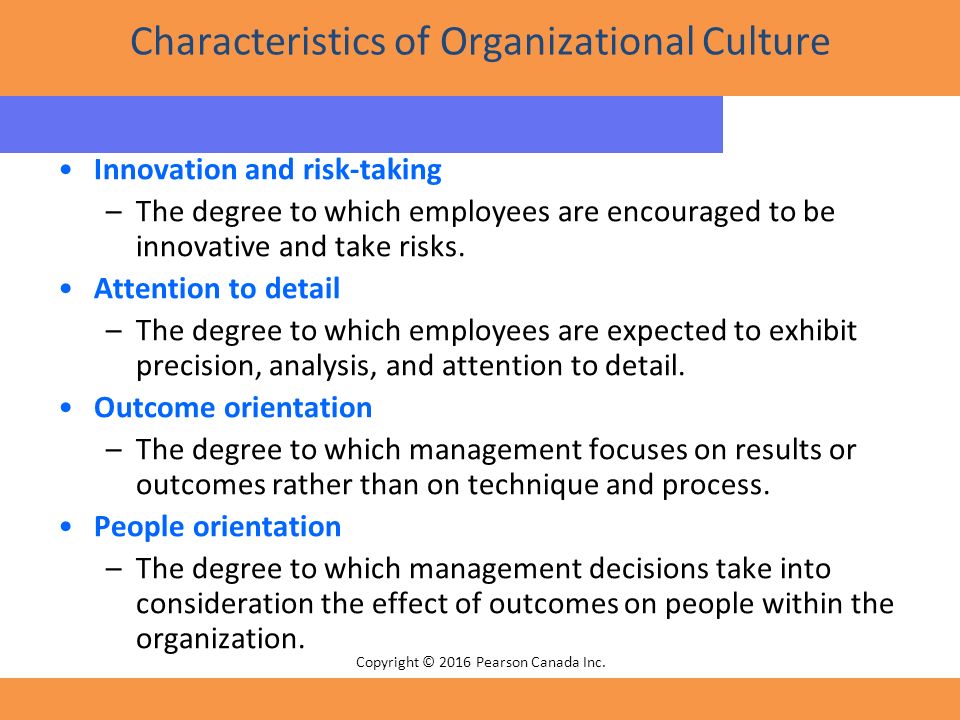 Characteristics of Organizational Culture

• Innovation and risk-taking
– The degree to which employees are encouraged to be innovative and take risks.

• Attention to detail
– The degree to which employees are expected to exhibit precision, analysis, and attention to detail.

• Outcome orientation
– The degree to which management focuses on results or outcomes rather than on technique and process.

• People orientation
– The degree to which management decisions take into consideration the effect of outcomes on people within the organization.

Copyright © 2016 Pearson Canada Inc.